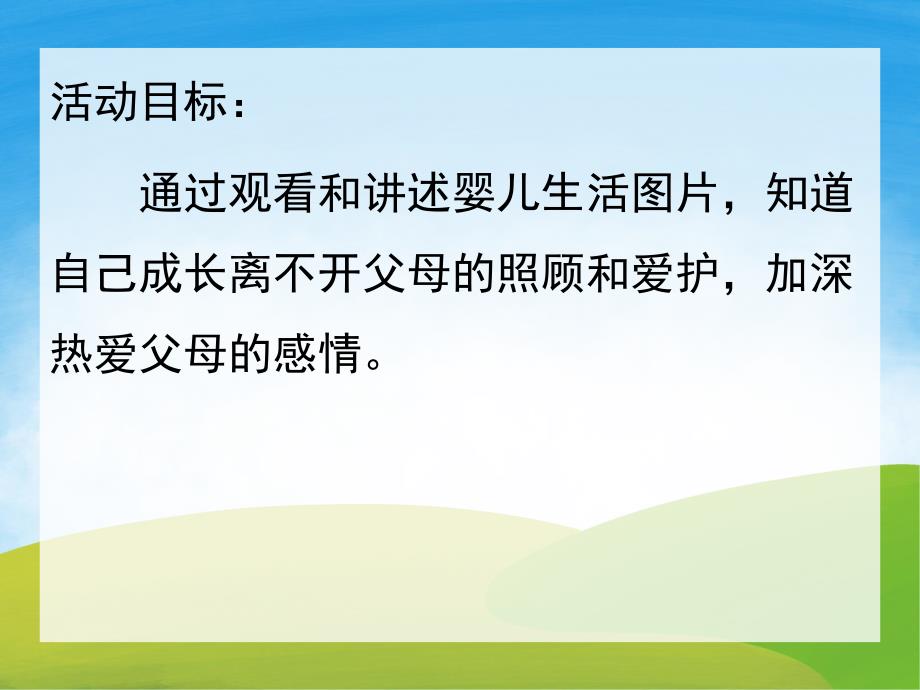 活动目标：

通过观看和讲述婴儿生活图片，知道自己成长离不开父母的照顾和爱护，加深热爱父母的感情。